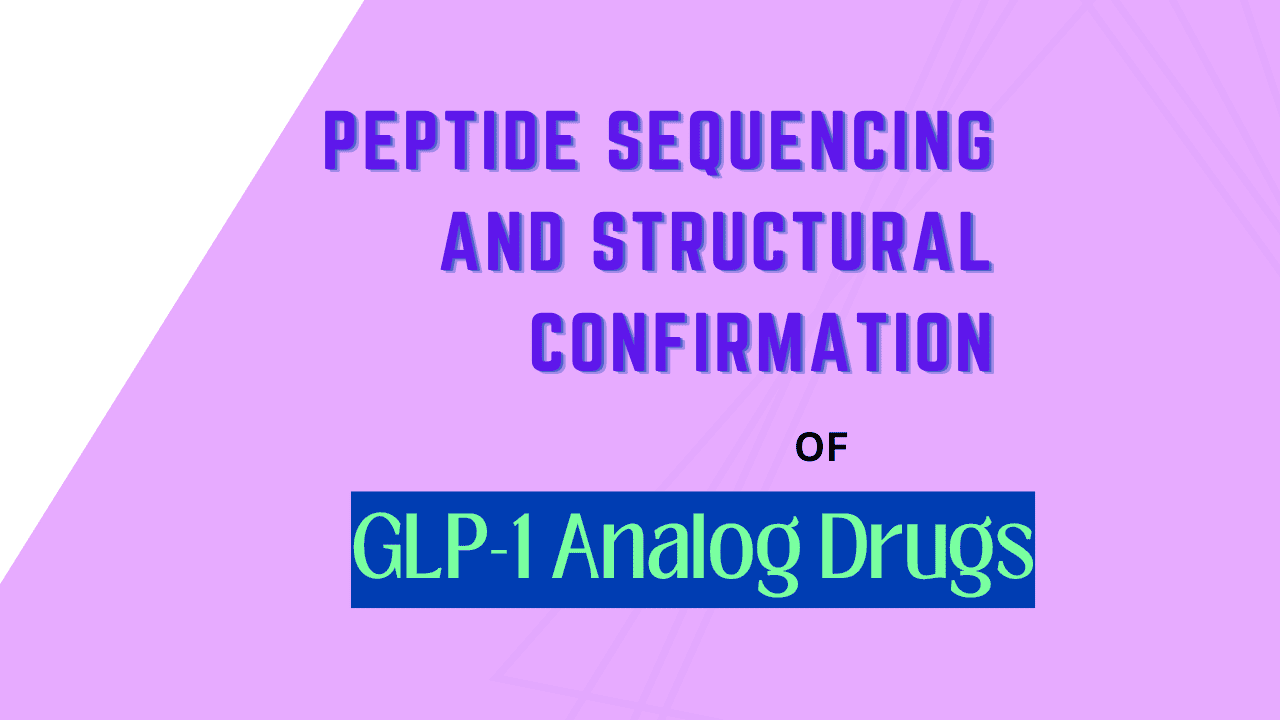 PEPTIDE SEQUENCING AND STRUCTURAL CONFIRMATION

OF

GLP-1 Analog Drugs